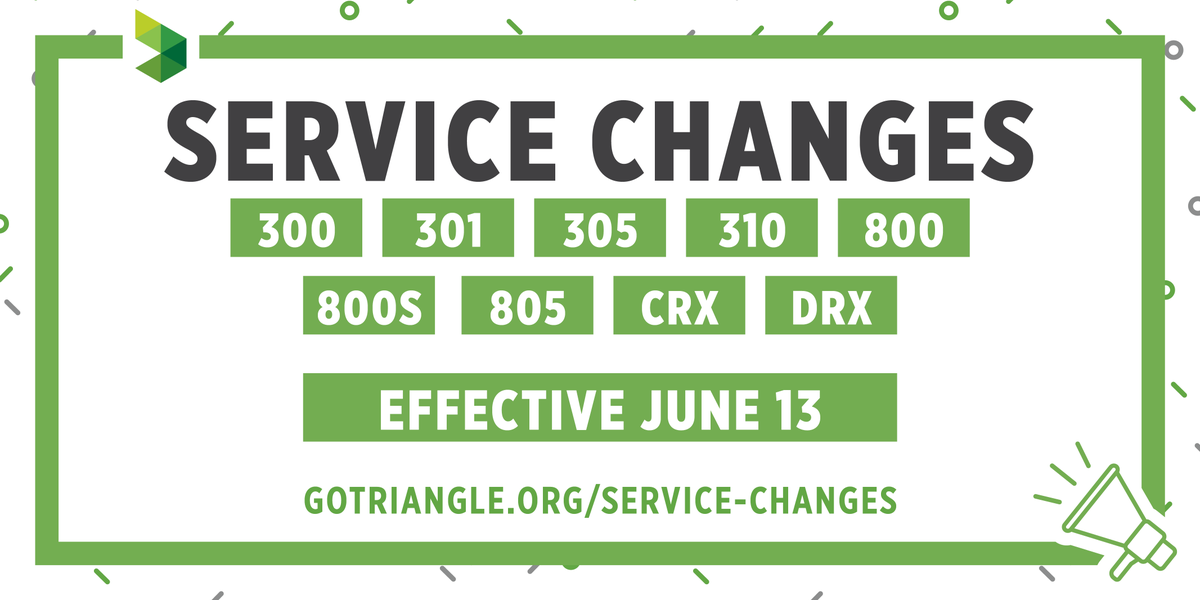 SERVICE CHANGES

300 301 305 310 800

800S 805 CRX DRX

EFFECTIVE JUNE 13

GOTRIANGLE.ORG/SERVICE-CHANGES